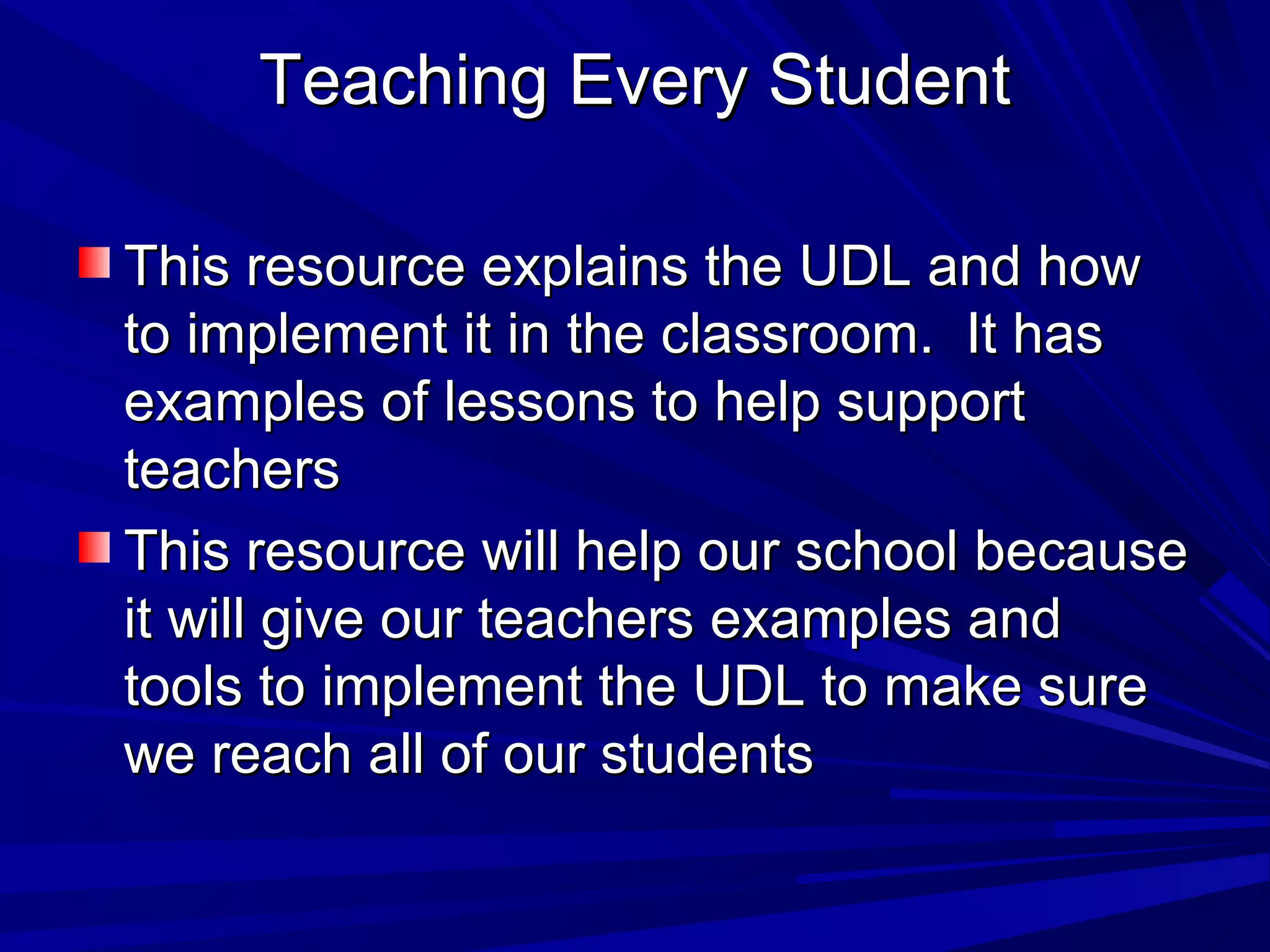 Teaching Every Student

This resource explains the UDL and how to implement it in the classroom.  It has examples of lessons to help support teachers

This resource will help our school because it will give our teachers examples and tools to implement the UDL to make sure we reach all of our students